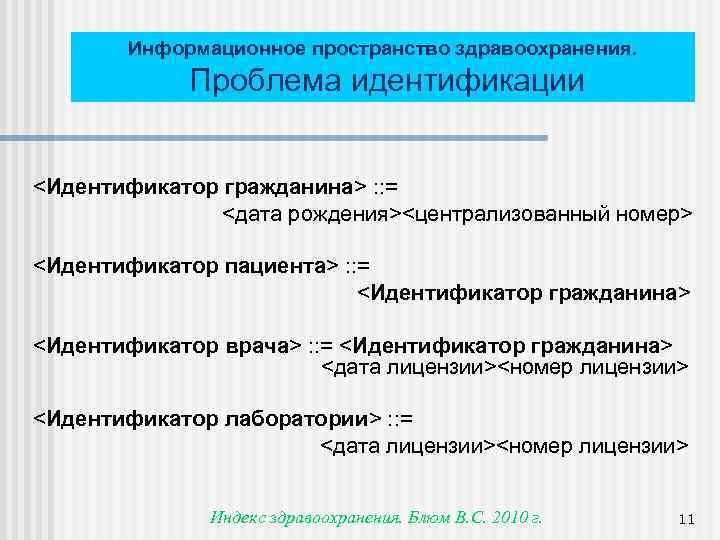 Информационное пространство здравоохранения.
Проблема идентификации

<Идентификатор гражданина> ::=
<дата рождения><централизованный номер>

<Идентификатор пациента> ::=
<Идентификатор гражданина>

<Идентификатор врача> ::= <Идентификатор гражданина>
<дата лицензии><номер лицензии>

<Идентификатор лаборатории> ::=
<дата лицензии><номер лицензии>

Индекс здравоохранения. Блюм В.С. 2010 г.

11